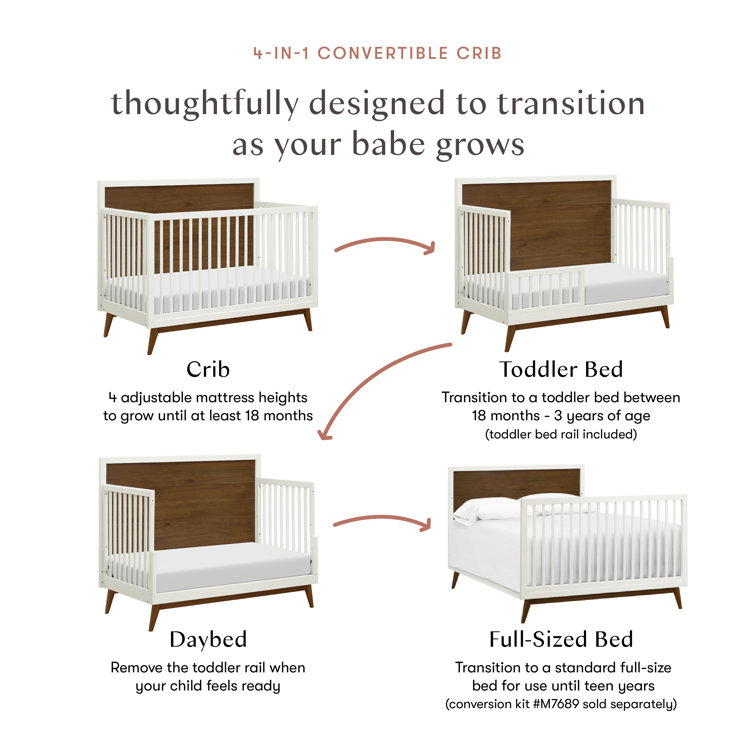 4-IN-1 CONVERTIBLE CRIB

thoughtfully designed to transition as your babe grows

Crib
4 adjustable mattress heights to grow until at least 18 months

Toddler Bed
Transition to a toddler bed between 18 months - 3 years of age
(toddler bed rail included)

Daybed
Remove the toddler rail when your child feels ready

Full-Sized Bed
Transition to a standard full-size bed for use until teen years
(conversion kit #M7689 sold separately)